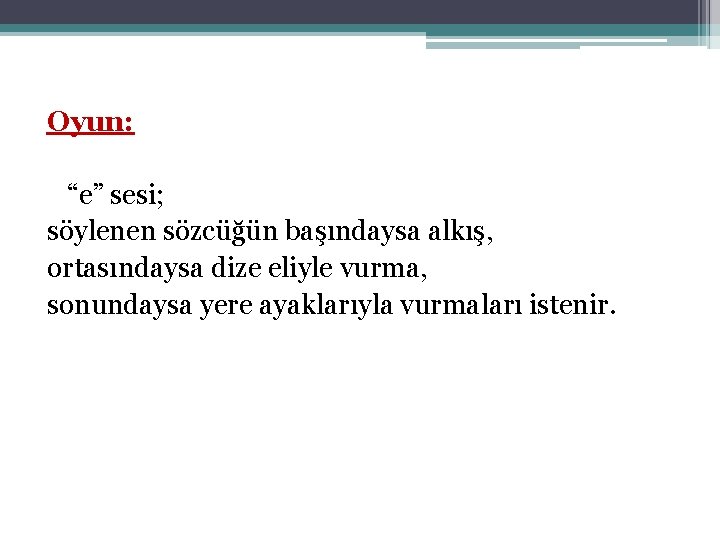 Oyun:

“e” sesi;
söylenen sözcüğün başındaysa alkış,
ortasındaysa dize eliyle vurma,
sonundaysa yere ayaklarıyla vurmaları istenir.